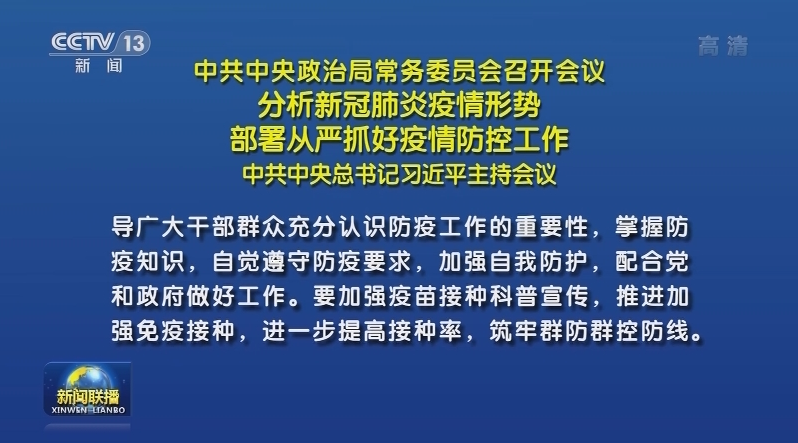 CCTV 13
新闻

高清

中共中央政治局常务委员会召开会议
分析新冠肺炎疫情形势
部署从严抓好疫情防控工作
中共中央总书记习近平主持会议

导广大干部群众充分认识防疫工作的重要性，掌握防疫知识，自觉遵守防疫要求，加强自我防护，配合党和政府做好工作。要加强疫苗接种科普宣传，推进加强免疫接种，进一步提高接种率，筑牢群防群控防线。

新闻联播
XINWEN LIANBO